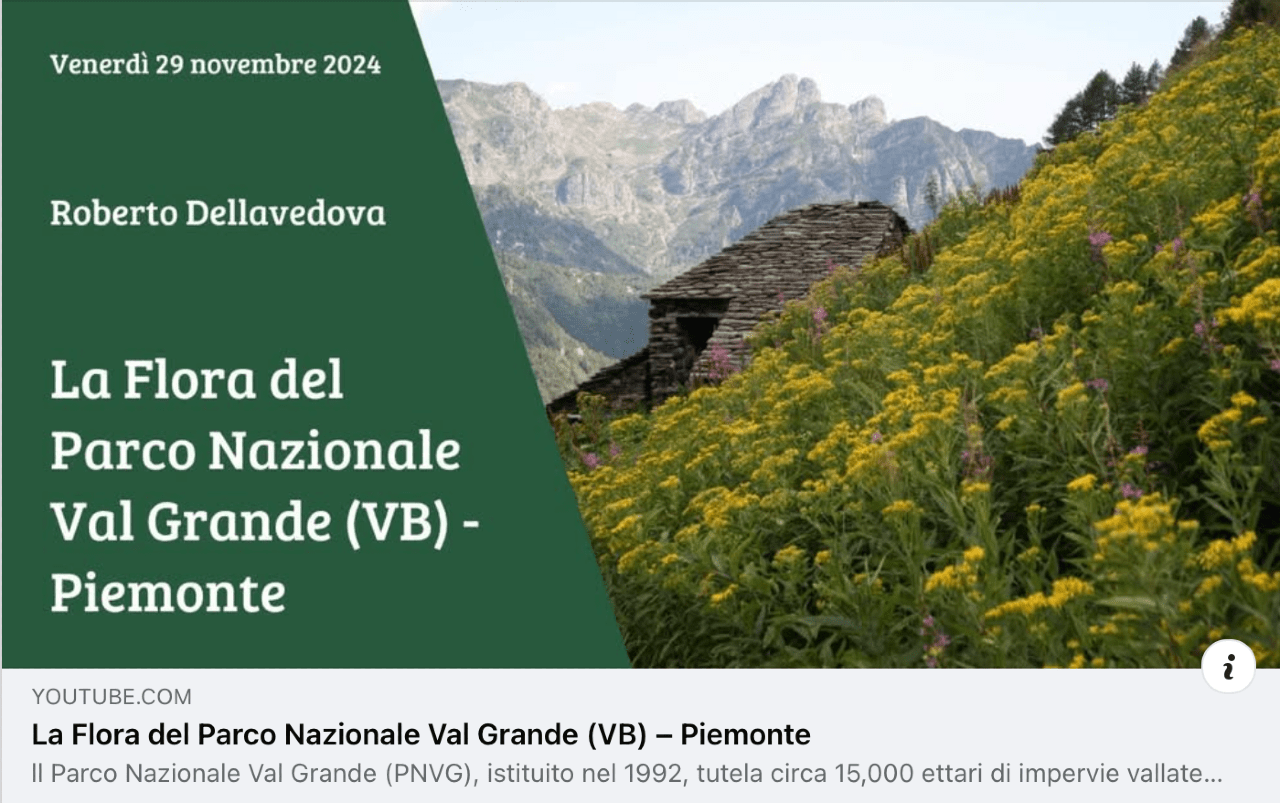 Venerdì 29 novembre 2024

Roberto Dellavedova

La Flora del Parco Nazionale Val Grande (VB) - Piemonte

i

YOUTUBE.COM

La Flora del Parco Nazionale Val Grande (VB) – Piemonte

Il Parco Nazionale Val Grande (PNVG), istituito nel 1992, tutela circa 15,000 ettari di impervie vallate...